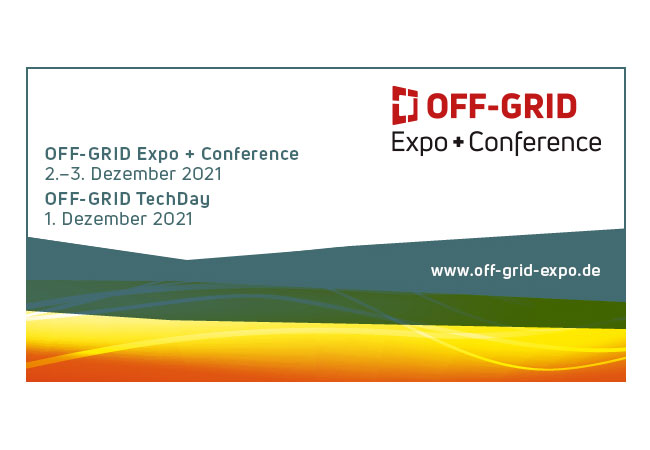 OFF-GRID
Expo + Conference

OFF-GRID Expo + Conference
2.–3. Dezember 2021
OFF-GRID TechDay
1. Dezember 2021

www.off-grid-expo.de